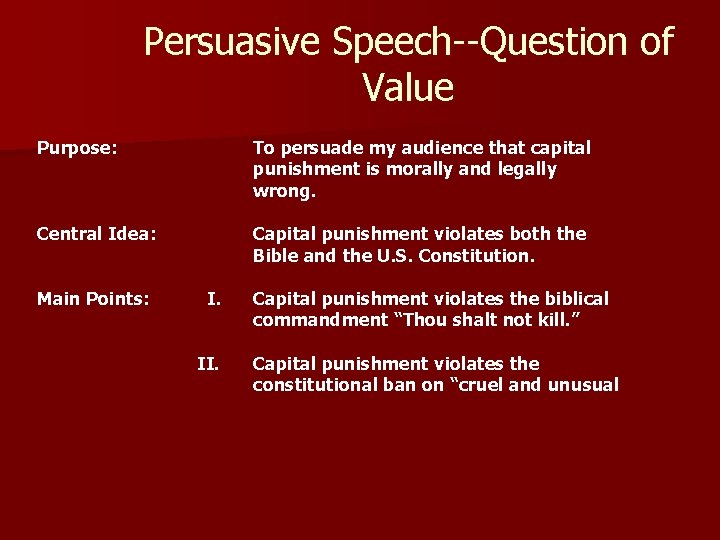 Persuasive Speech--Question of Value

Purpose: To persuade my audience that capital punishment is morally and legally wrong.

Central Idea: Capital punishment violates both the Bible and the U.S. Constitution.

Main Points: I. Capital punishment violates the biblical commandment “Thou shalt not kill.”

II. Capital punishment violates the constitutional ban on “cruel and unusual